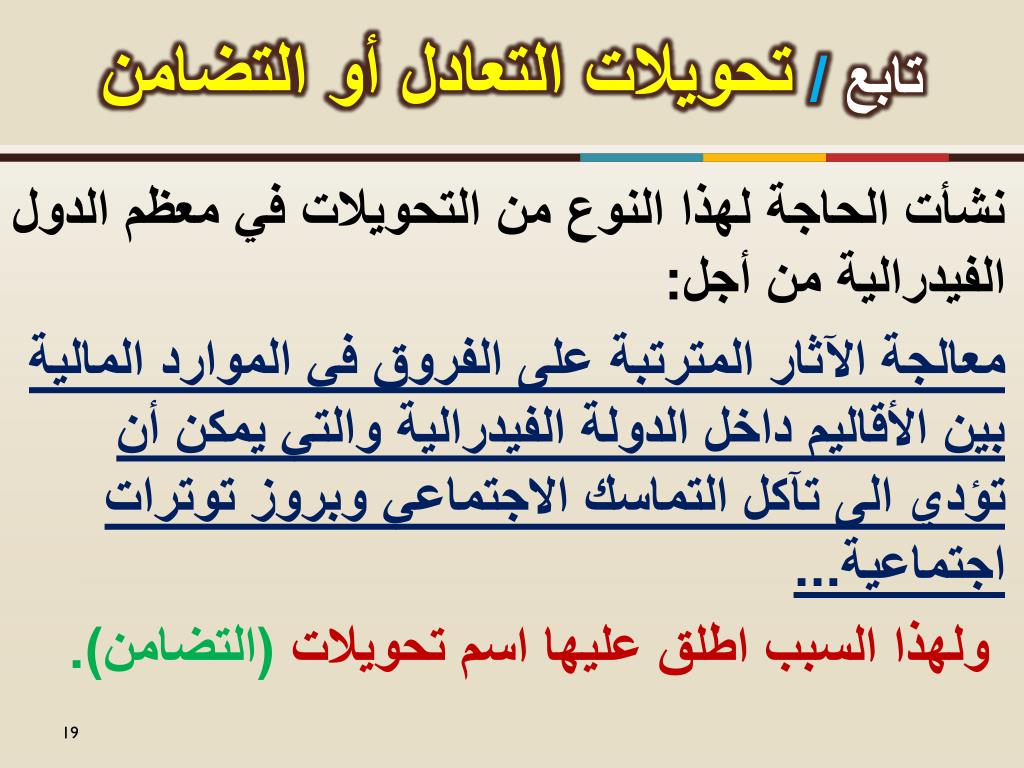 تابع / تحويلات التعادل أو التضامن

نشأت الحاجة لهذا النوع من التحويلات في معظم الدول الفيدرالية من أجل:

معالجة الآثار المترتبة على الفروق فى الموارد المالية بين الأقاليم داخل الدولة الفيدرالية والتى يمكن أن تؤدي الى تآكل التماسك الاجتماعى وبروز توترات اجتماعية...

ولهذا السبب اطلق عليها اسم تحويلات (التضامن).

١٩